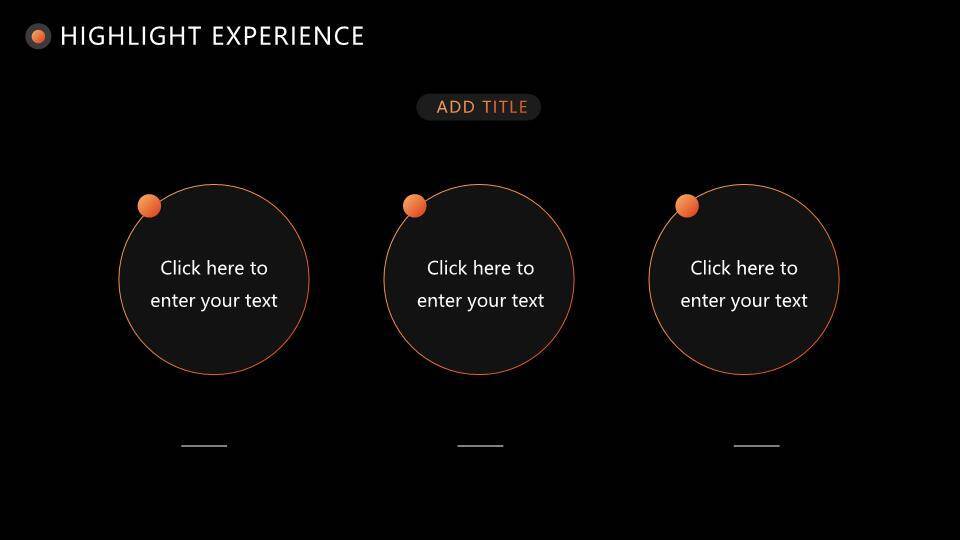 HIGHLIGHT EXPERIENCE

ADD TITLE

Click here to enter your text

Click here to enter your text

Click here to enter your text